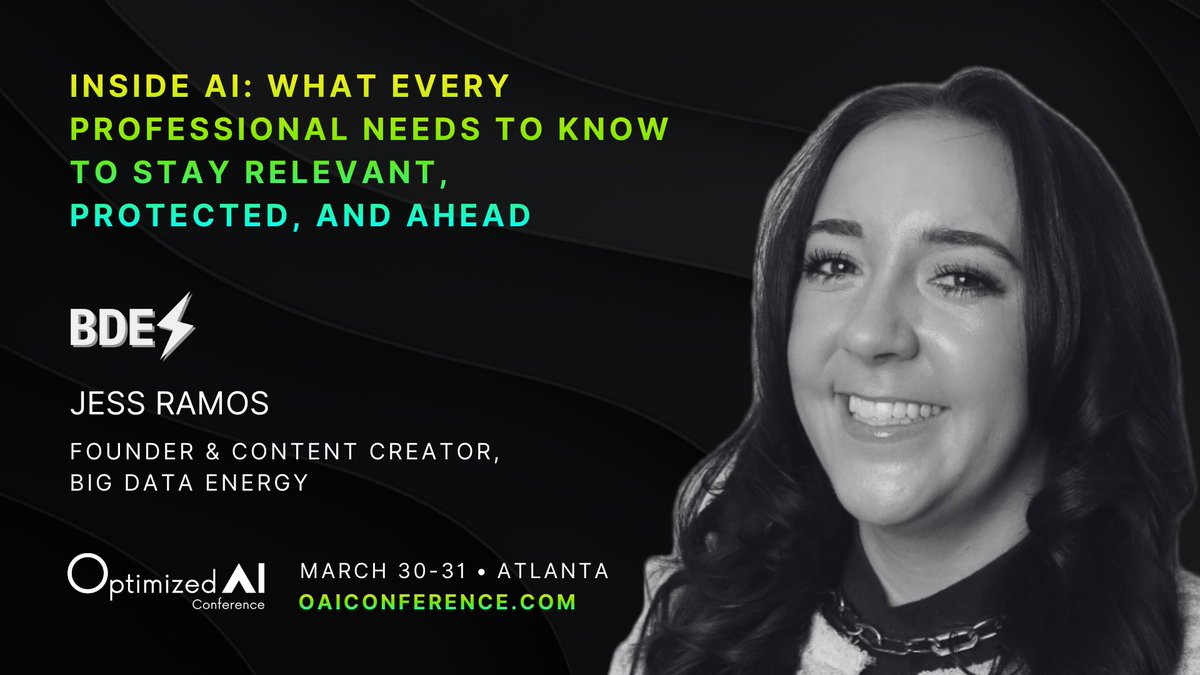 INSIDE AI: WHAT EVERY PROFESSIONAL NEEDS TO KNOW TO STAY RELEVANT, PROTECTED, AND AHEAD

BDE

JESS RAMOS

FOUNDER & CONTENT CREATOR, BIG DATA ENERGY

Optimized AI Conference

MARCH 30-31 • ATLANTA
OAICONFERENCE.COM